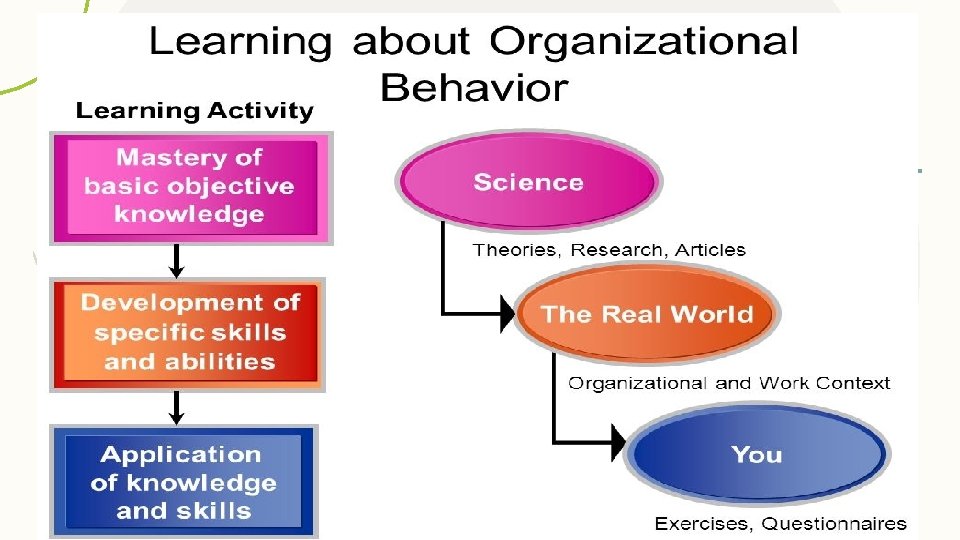 Learning about Organizational Behavior

Learning Activity

Mastery of basic objective knowledge

Development of specific skills and abilities

Application of knowledge and skills

Science

Theories, Research, Articles

The Real World

Organizational and Work Context

You

Exercises, Questionnaires